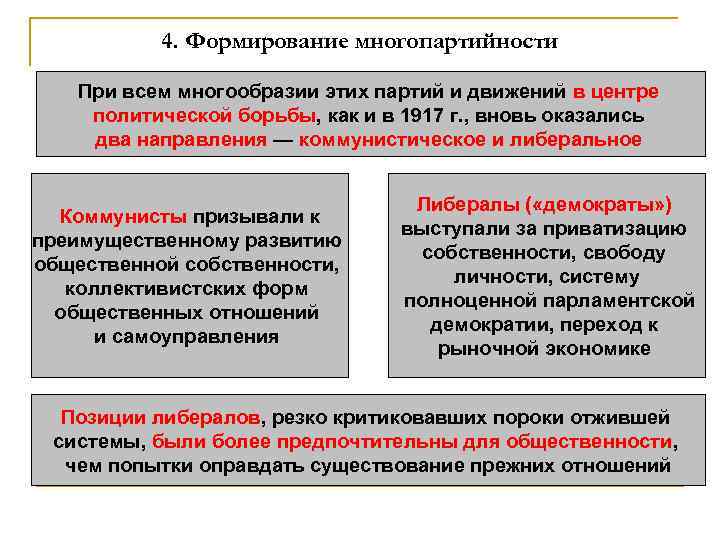 4. Формирование многопартийности

При всем многообразии этих партий и движений в центре политической борьбы, как и в 1917 г., вновь оказались два направления — коммунистическое и либеральное

Коммунисты призывали к преимущественному развитию общественной собственности, коллективистских форм общественных отношений и самоуправления

Либералы («демократы») выступали за приватизацию собственности, свободу личности, систему полноценной парламентской демократии, переход к рыночной экономике

Позиции либералов, резко критиковавших пороки отжившей системы, были более предпочтительны для общественности, чем попытки оправдать существование прежних отношений